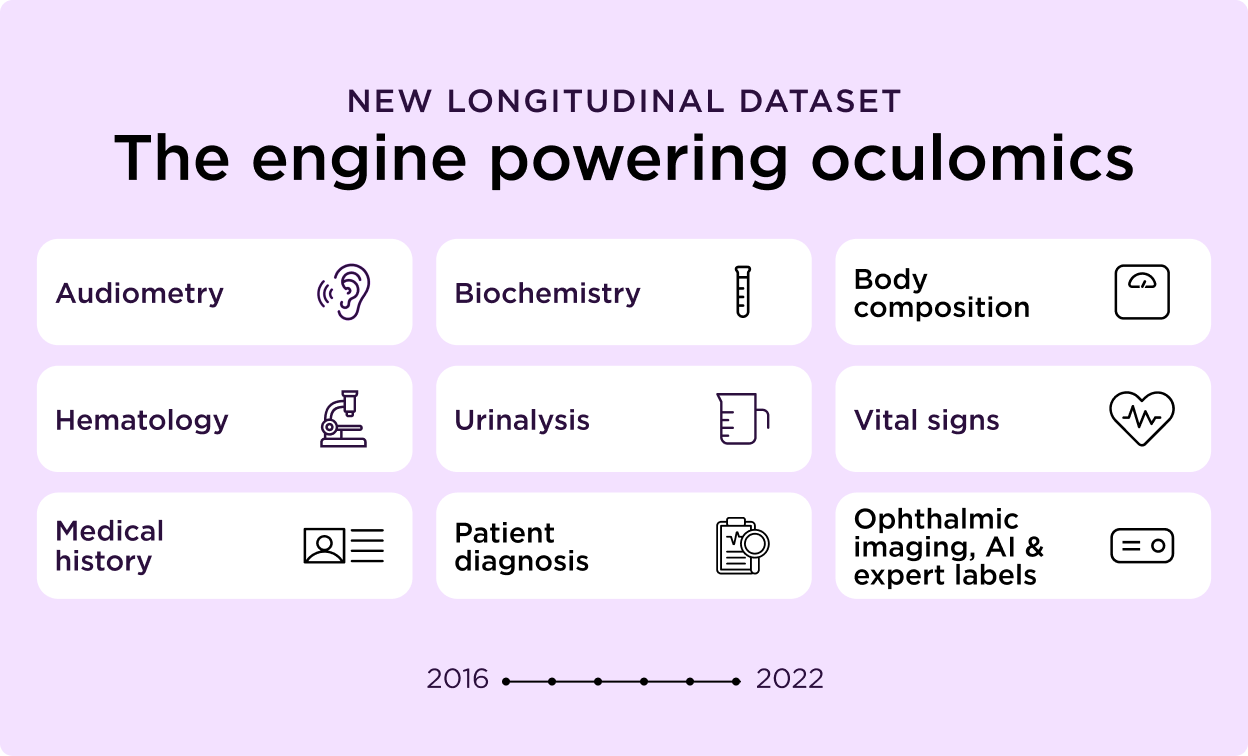 NEW LONGITUDINAL DATASET
The engine powering oculomics

Audiometry

Biochemistry

Body composition

Hematology

Urinalysis

Vital signs

Medical history

Patient diagnosis

Ophthalmic imaging, AI & expert labels

2016 2022